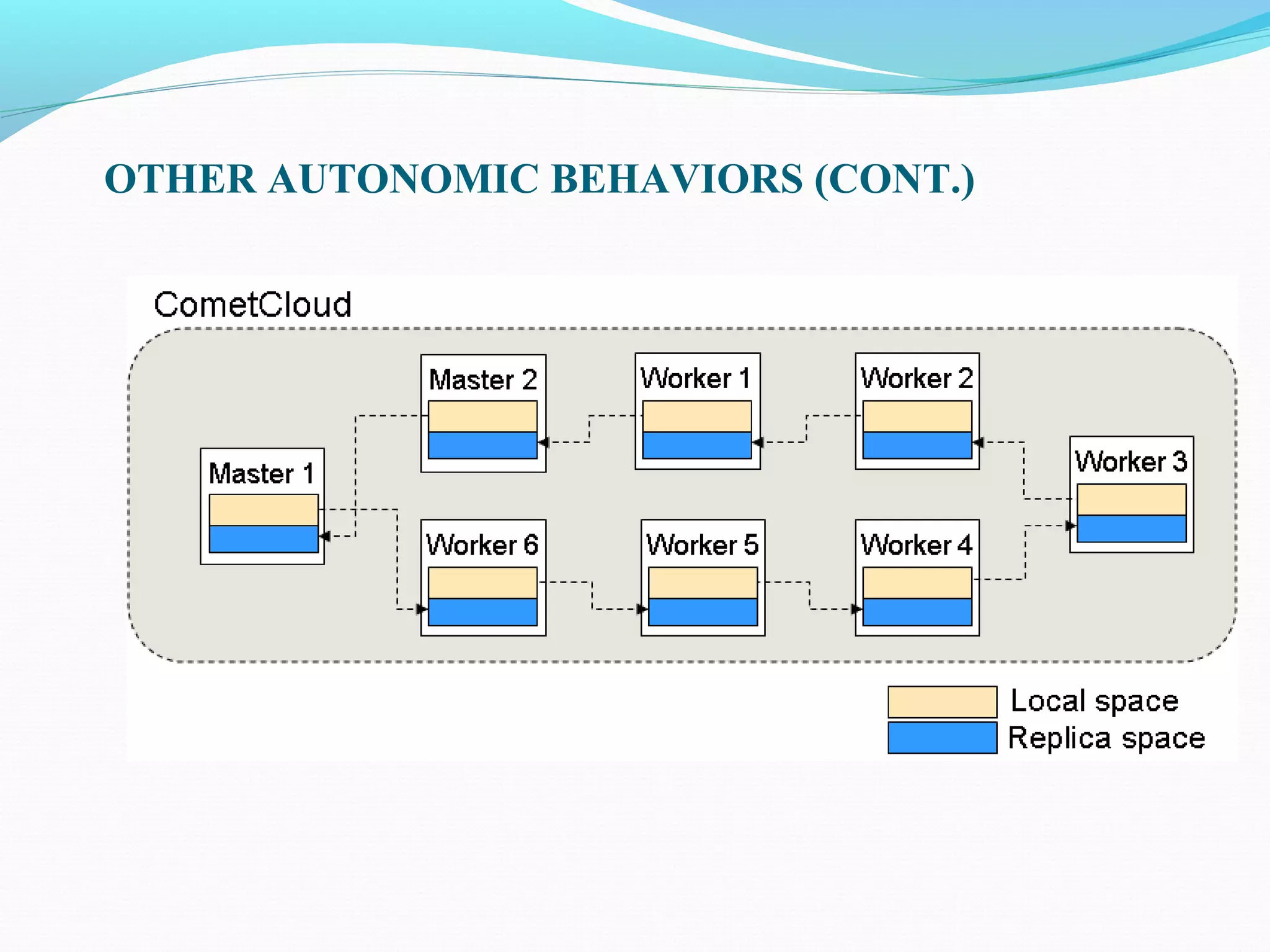 OTHER AUTONOMIC BEHAVIORS (CONT.)

CometCloud

Master 2

Worker 1

Worker 2

Master 1

Worker 3

Worker 6

Worker 5

Worker 4

Local space
Replica space